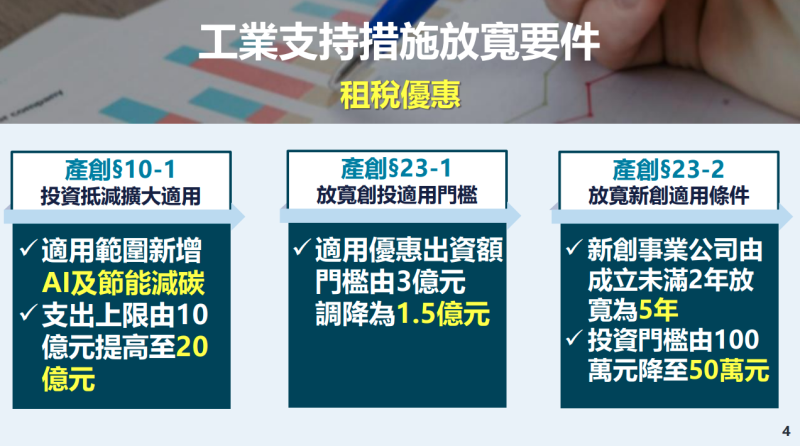 工業支持措施放寬要件

租稅優惠

產創§10-1
投資抵減擴大適用

✓ 適用範圍新增AI及節能減碳
✓ 支出上限由10億元提高至20億元

產創§23-1
放寬創投適用門檻

✓ 適用優惠出資額門檻由3億元調降為1.5億元

產創§23-2
放寬新創適用條件

✓ 新創事業公司由成立未滿2年放寬為5年
✓ 投資門檻由100萬元降至50萬元

4